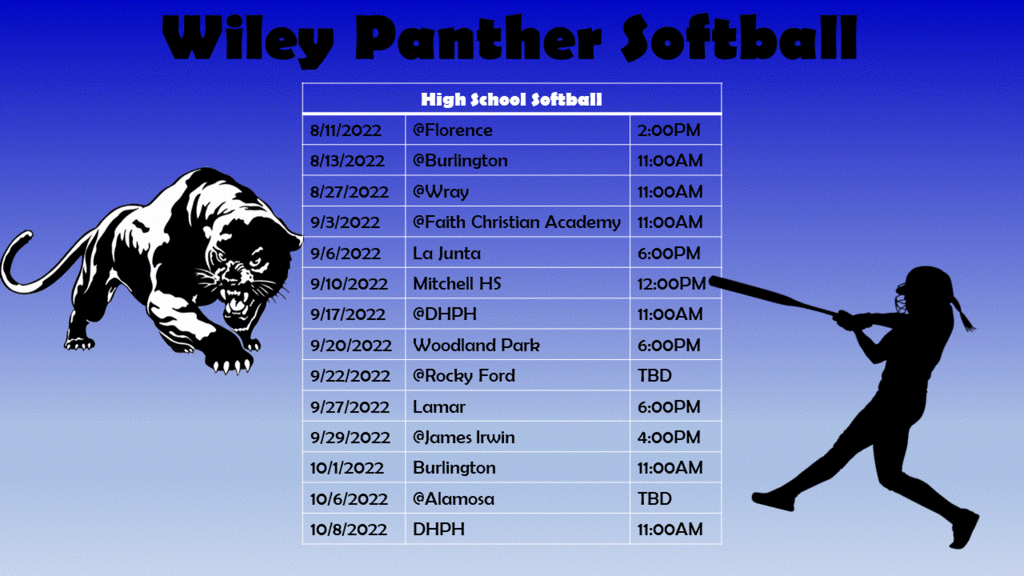 Wiley Panther Softball

| High School Softball | | |
|---|---|---|
| 8/11/2022 | @Florence | 2:00PM |
| 8/13/2022 | @Burlington | 11:00AM |
| 8/27/2022 | @Wray | 11:00AM |
| 9/3/2022 | @Faith Christian Academy | 11:00AM |
| 9/6/2022 | La Junta | 6:00PM |
| 9/10/2022 | Mitchell HS | 12:00PM |
| 9/17/2022 | @DHPH | 11:00AM |
| 9/20/2022 | Woodland Park | 6:00PM |
| 9/22/2022 | @Rocky Ford | TBD |
| 9/27/2022 | Lamar | 6:00PM |
| 9/29/2022 | @James Irwin | 4:00PM |
| 10/1/2022 | Burlington | 11:00AM |
| 10/6/2022 | @Alamosa | TBD |
| 10/8/2022 | DHPH | 11:00AM |